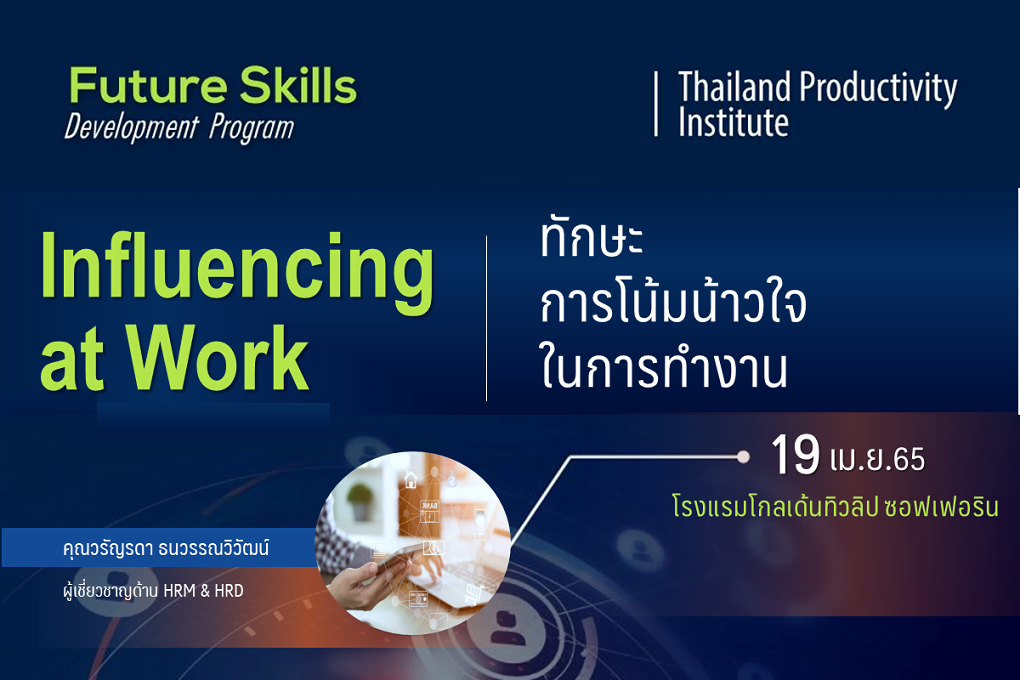 Future Skills
Development Program

Thailand Productivity
Institute

Influencing
at Work

ทักษะ
การโน้มน้าวใจ
ในการทำงาน

19 เม.ย.65
โรงแรมโกลเด้นทิวลิป ซอฟเฟอริน

คุณวรัญรดา ธนวรรณวิวัฒน์
ผู้เชี่ยวชาญด้าน HRM & HRD